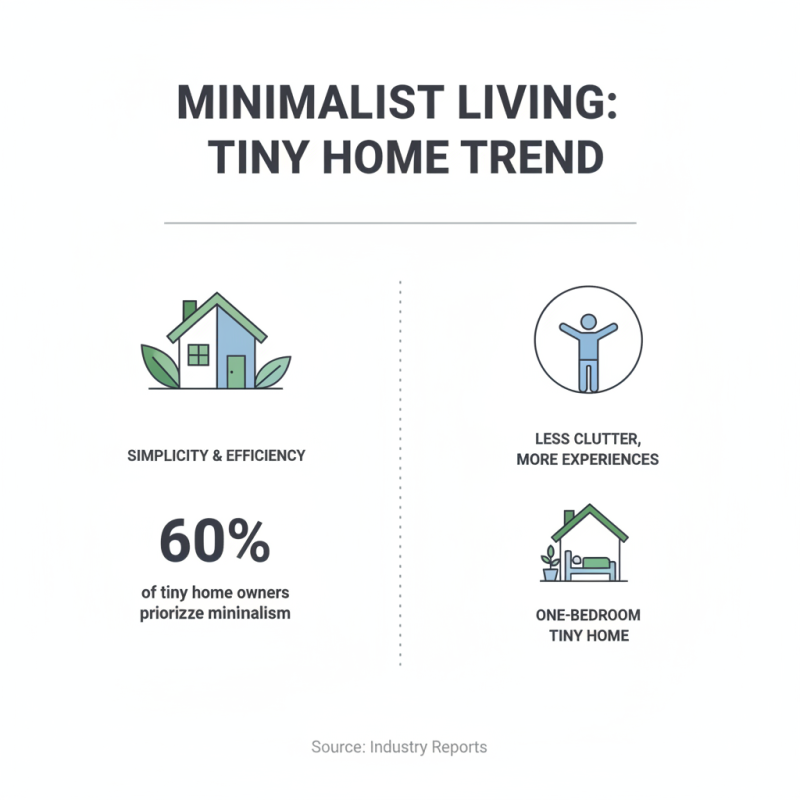 MINIMALIST LIVING: TINY HOME TREND

SIMPLICITY & EFFICIENCY

60%

of tiny home owners priorizze mininalism

LESS CLUTTER, MORE EXPERIENCES

ONE-BEDROOM TINY HOME

Source: Industry Reports